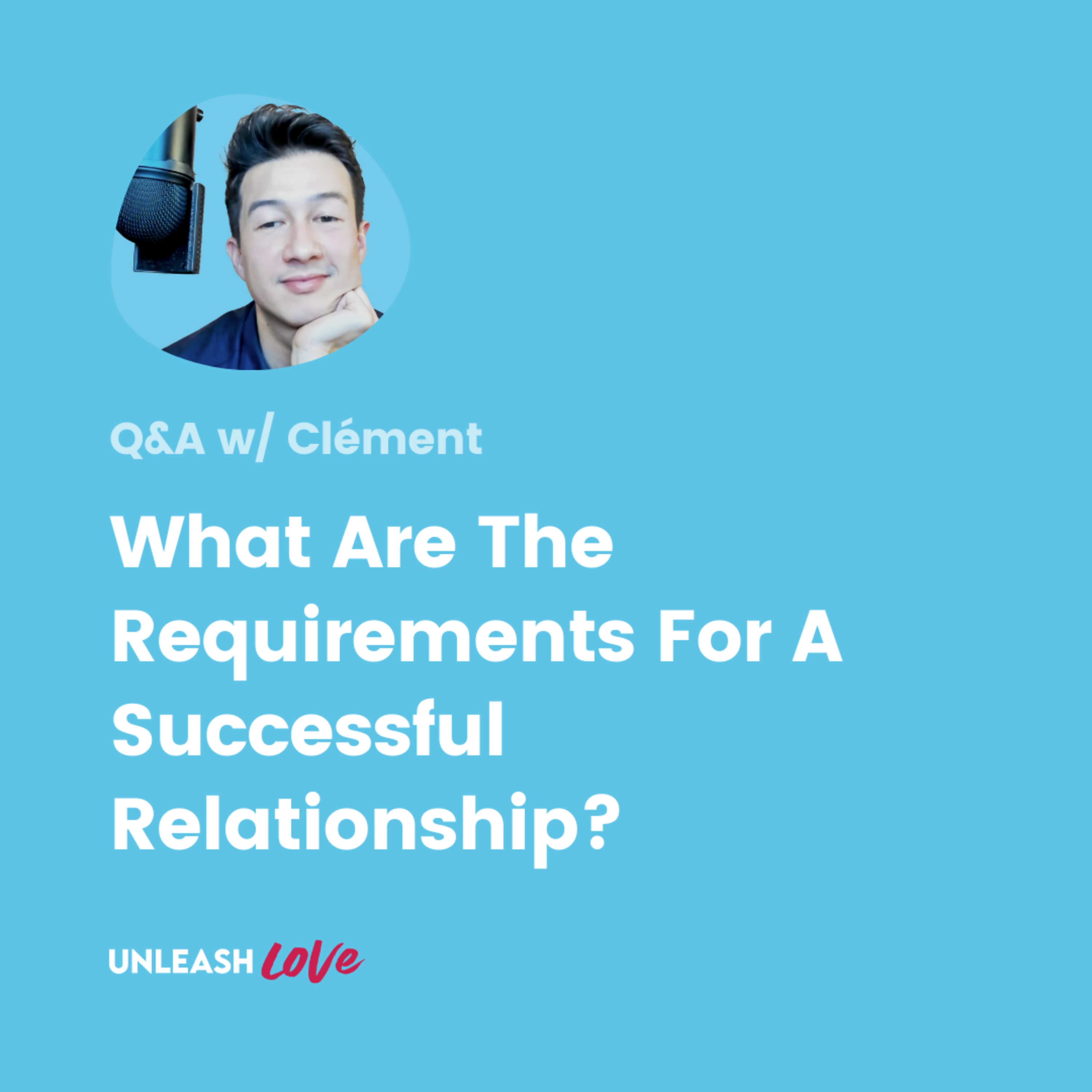 Q&A w/ Clément

What Are The Requirements For A Successful Relationship?

UNLEASH Love